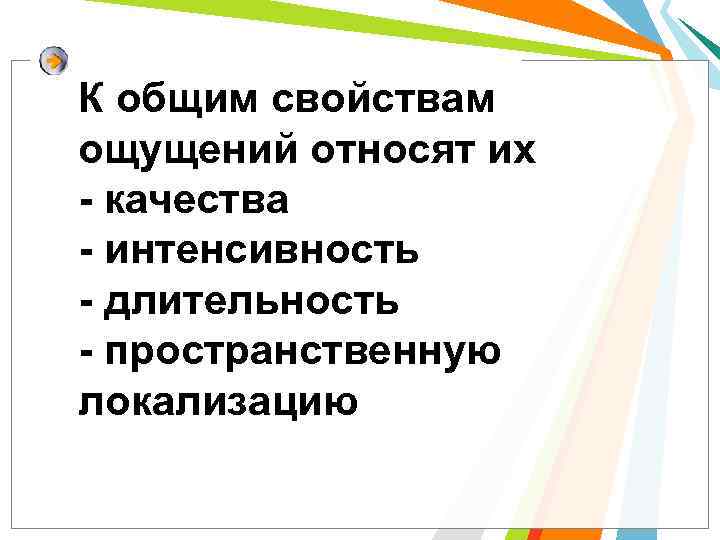 К общим свойствам ощущений относят их
- качества
- интенсивность
- длительность
- пространственную локализацию